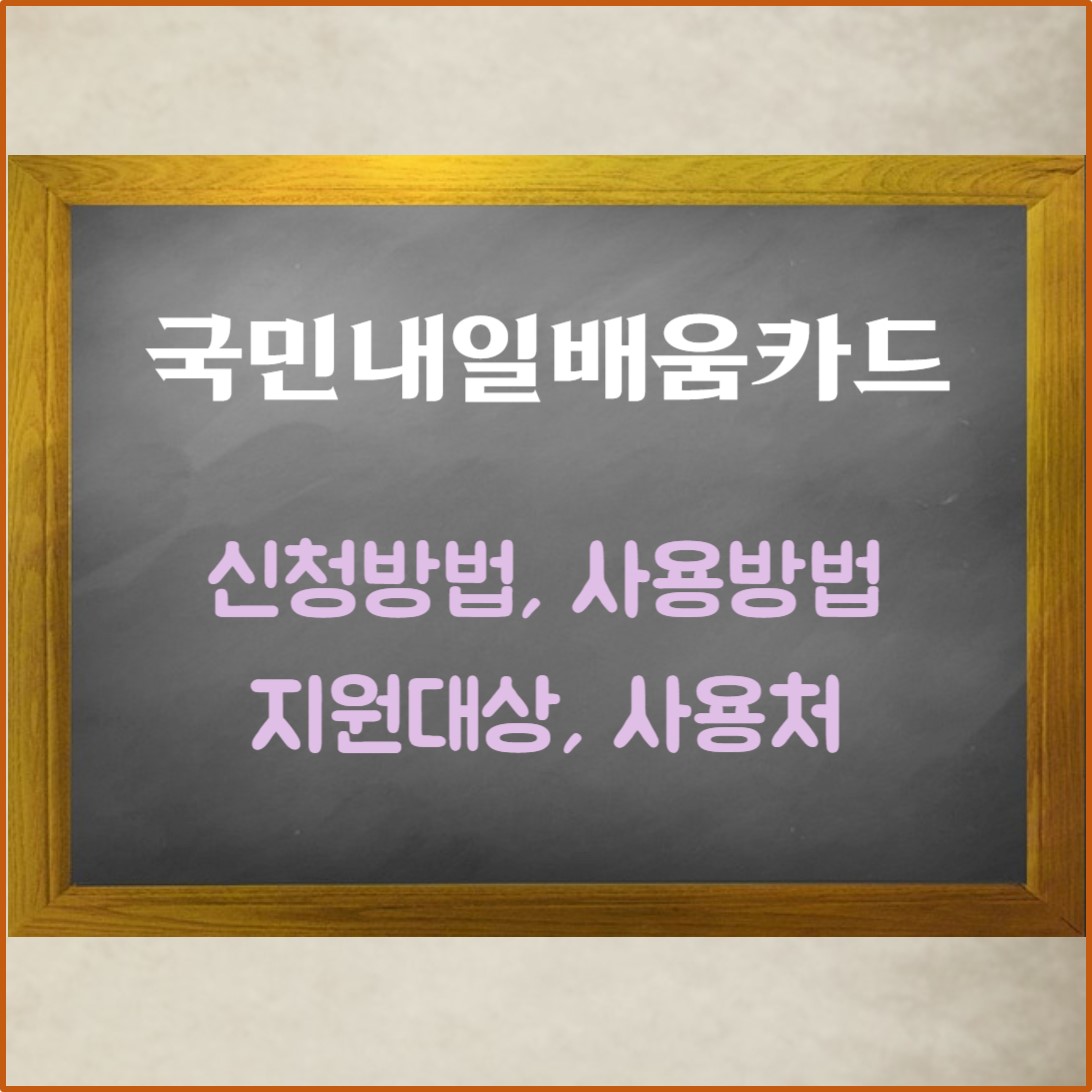 국민내일배움카드

신청방법, 사용방법
지원대상, 사용처